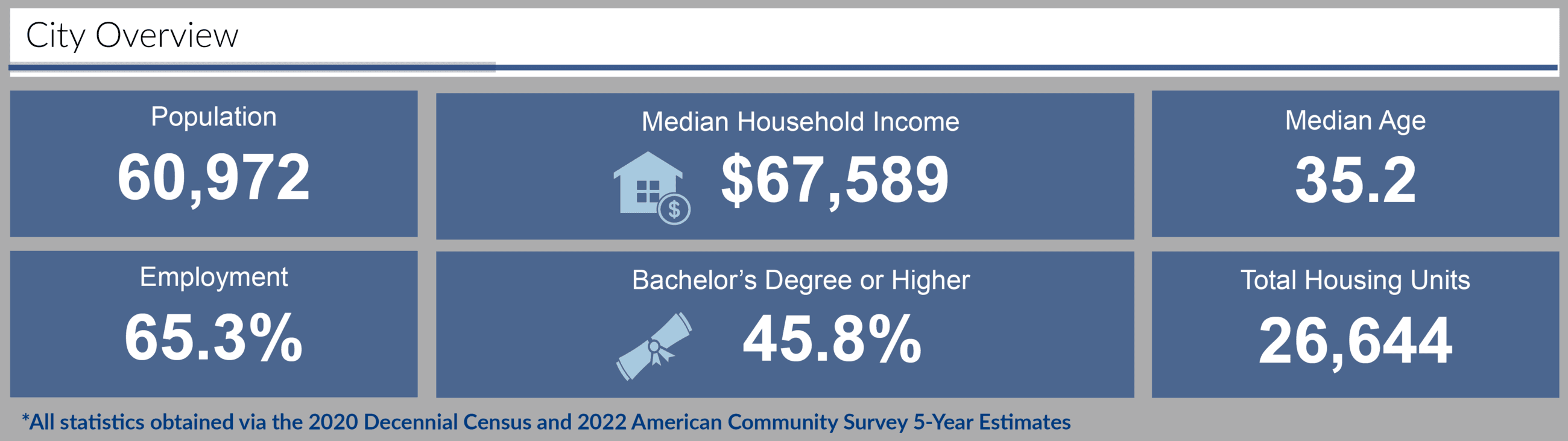 City Overview

Population
60,972

Median Household Income
$67,589

Median Age
35.2

Employment
65.3%

Bachelor's Degree or Higher
45.8%

Total Housing Units
26,644

*All statistics obtained via the 2020 Decennial Census and 2022 American Community Survey 5-Year Estimates